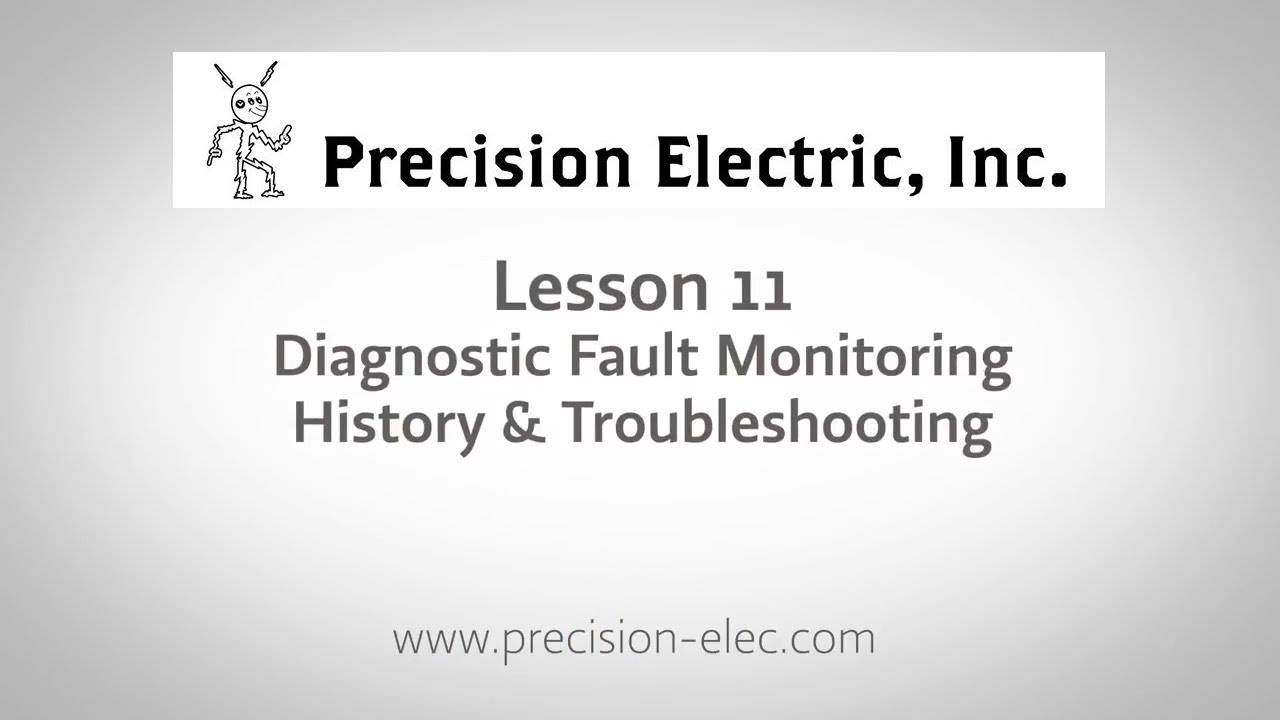 Precision Electric, Inc.

Lesson 11
Diagnostic Fault Monitoring
History & Troubleshooting

www.precision-elec.com